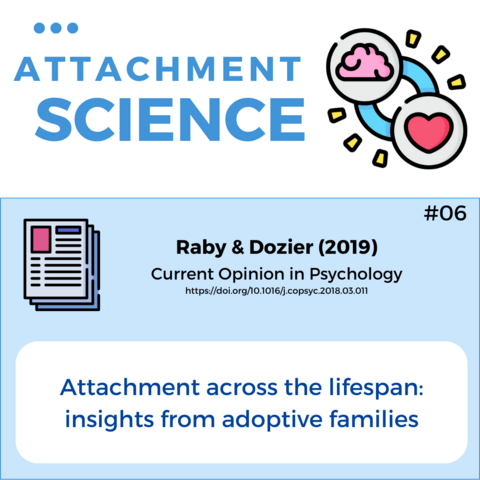 ATTACHMENT
SCIENCE

#06

Raby & Dozier (2019)
Current Opinion in Psychology
https://doi.org/10.1016/j.copsyc.2018.03.011

Attachment across the lifespan: insights from adoptive families